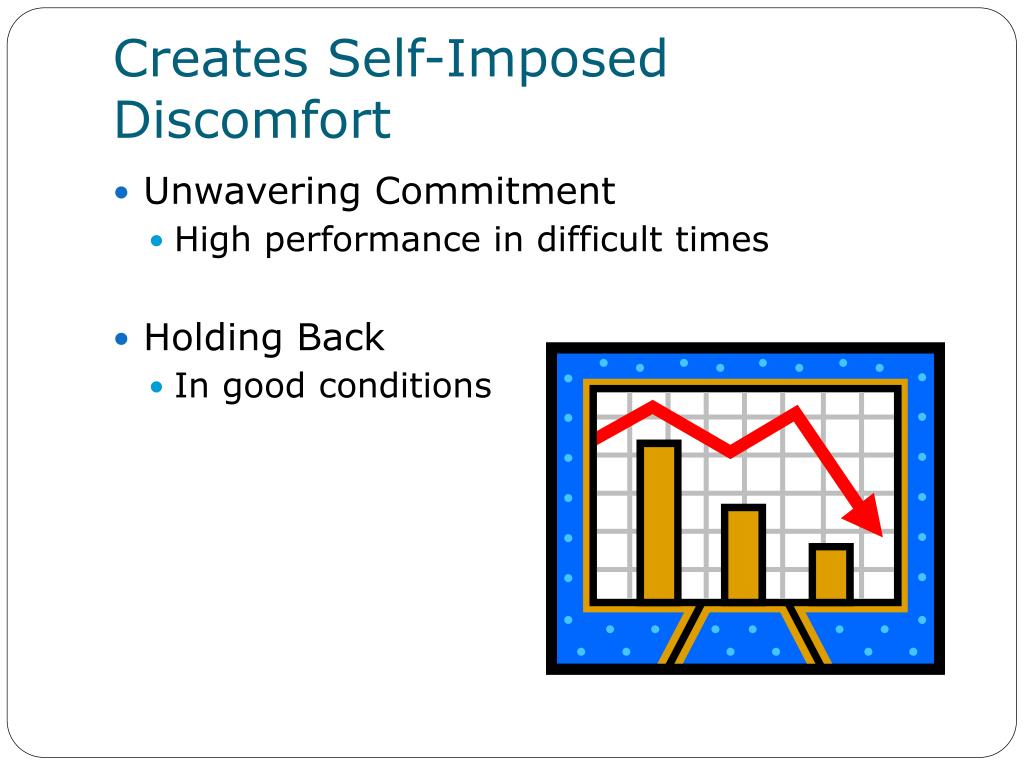 Creates Self-Imposed Discomfort

• Unwavering Commitment
• High performance in difficult times

• Holding Back
• In good conditions